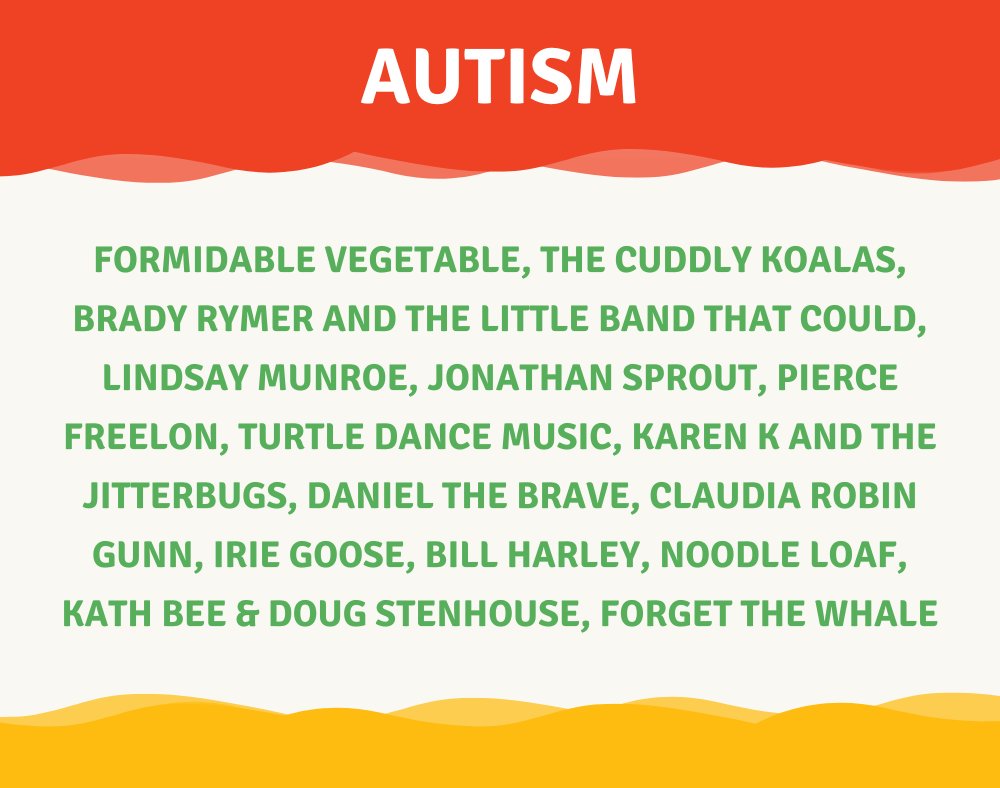 AUTISM

FORMIDABLE VEGETABLE, THE CUDDLY KOALAS, BRADY RYMER AND THE LITTLE BAND THAT COULD, LINDSAY MUNROE, JONATHAN SPROUT, PIERCE FREELON, TURTLE DANCE MUSIC, KAREN K AND THE JITTERBUGS, DANIEL THE BRAVE, CLAUDIA ROBIN GUNN, IRIE GOOSE, BILL HARLEY, NOODLE LOAF, KATH BEE & DOUG STENHOUSE, FORGET THE WHALE